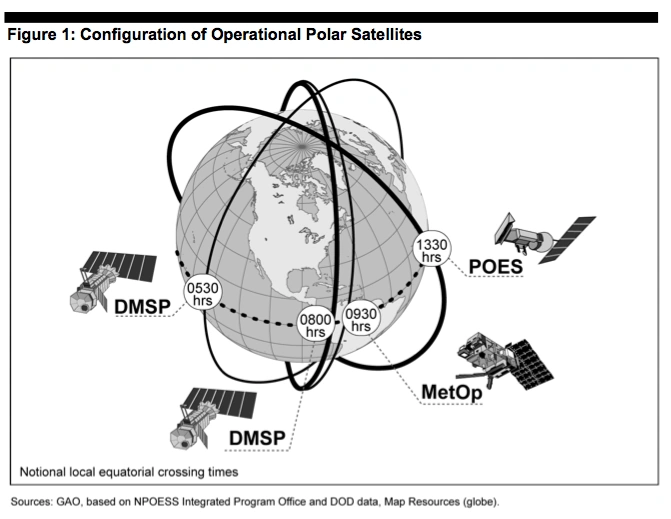 Figure 1: Configuration of Operational Polar Satellites

1330 hrs

POES

0530 hrs

DMSP

0800 hrs

0930 hrs

MetOp

DMSP

Notional local equatorial crossing times

Sources: GAO, based on NPOESS Integrated Program Office and DOD data, Map Resources (globe).